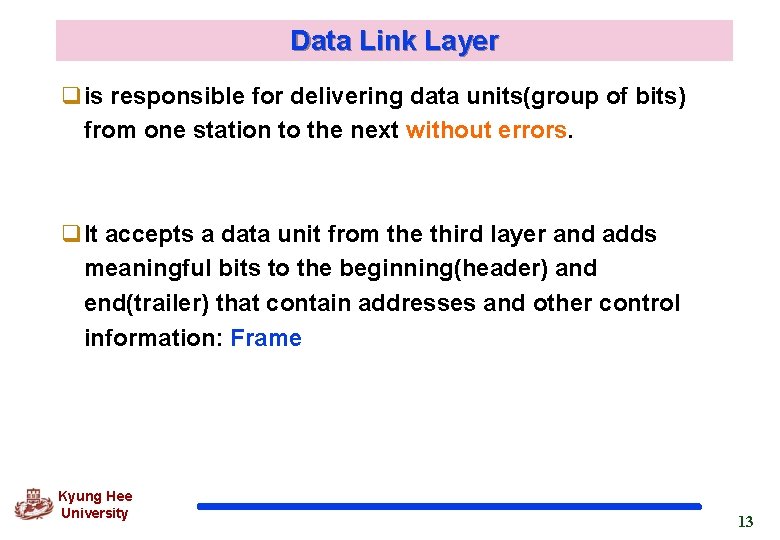 Data Link Layer

❑ is responsible for delivering data units(group of bits) from one station to the next without errors.

❑ It accepts a data unit from the third layer and adds meaningful bits to the beginning(header) and end(trailer) that contain addresses and other control information: Frame

Kyung Hee University

13